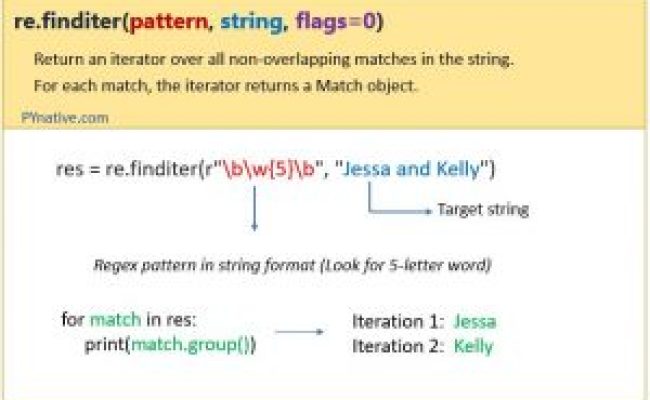 re.finditer(pattern, string, flags=0)

Return an iterator over all non-overlapping matches in the string.
For each match, the iterator returns a Match object.

PYnative.com

res = re.finditer(r"\b\w{5}\b", "Jessa and Kelly")

Target string

Regex pattern in string format (Look for 5-letter word)

for match in res:
print(match.group())

Iteration 1: Jessa
Iteration 2: Kelly